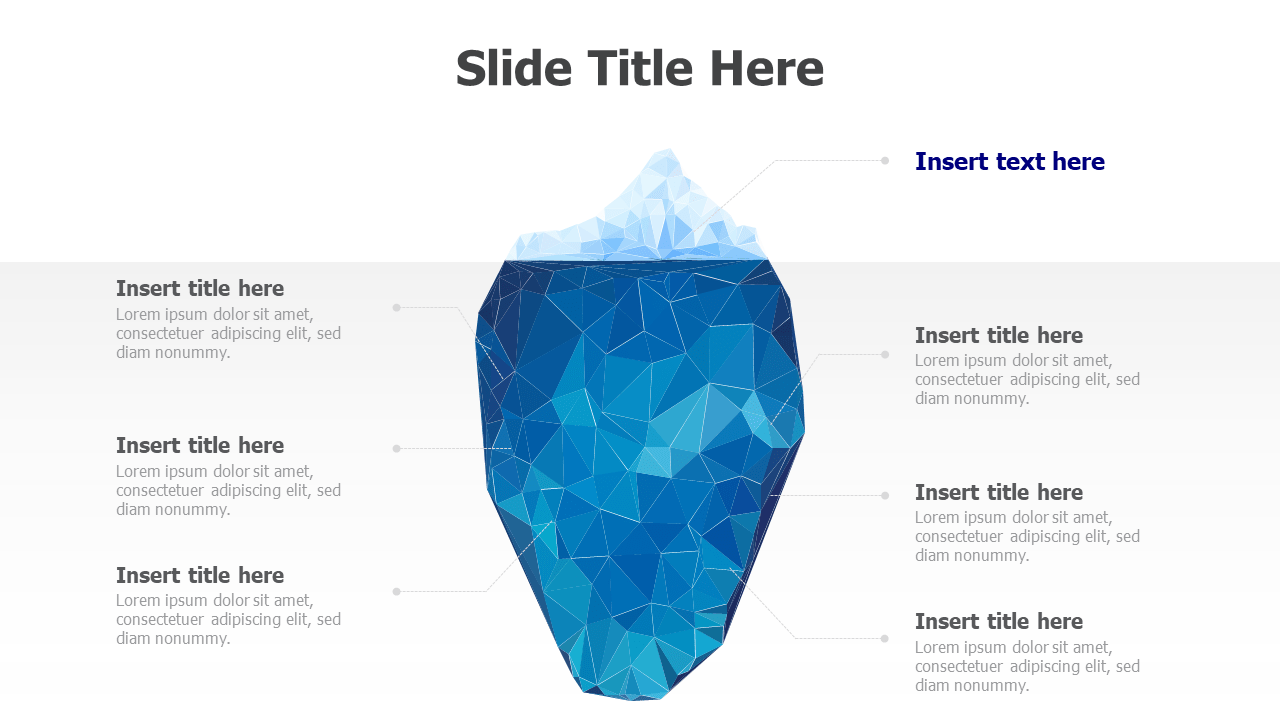 Slide Title Here

Insert text here

Insert title here
Lorem ipsum dolor sit amet, consectetuer adipiscing elit, sed diam nonummy.

Insert title here
Lorem ipsum dolor sit amet, consectetuer adipiscing elit, sed diam nonummy.

Insert title here
Lorem ipsum dolor sit amet, consectetuer adipiscing elit, sed diam nonummy.

Insert title here
Lorem ipsum dolor sit amet, consectetuer adipiscing elit, sed diam nonummy.

Insert title here
Lorem ipsum dolor sit amet, consectetuer adipiscing elit, sed diam nonummy.

Insert title here
Lorem ipsum dolor sit amet, consectetuer adipiscing elit, sed diam nonummy.